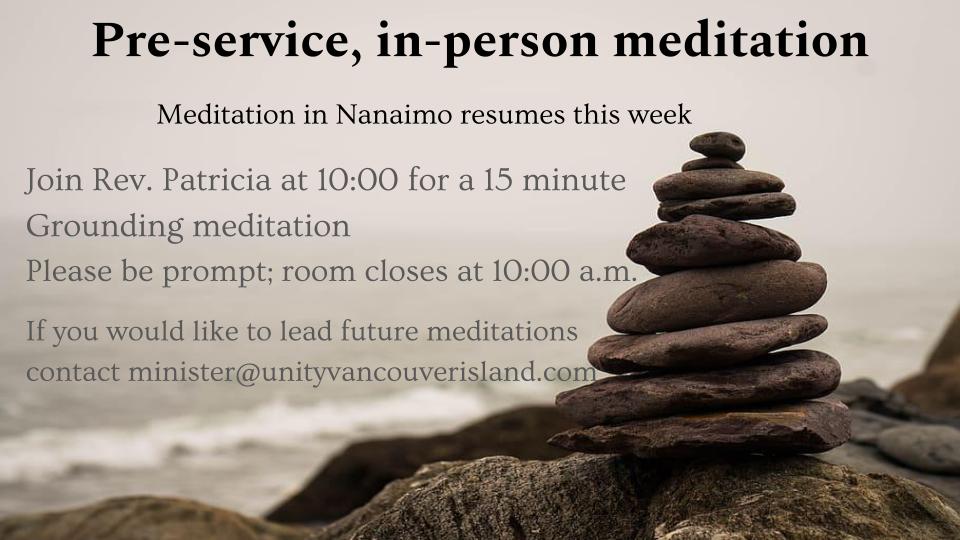 Pre-service, in-person meditation

Meditation in Nanaimo resumes this week

Join Rev. Patricia at 10:00 for a 15 minute Grounding meditation
Please be prompt; room closes at 10:00 a.m.

If you would like to lead future meditations contact minister@unityvancouverisland.com